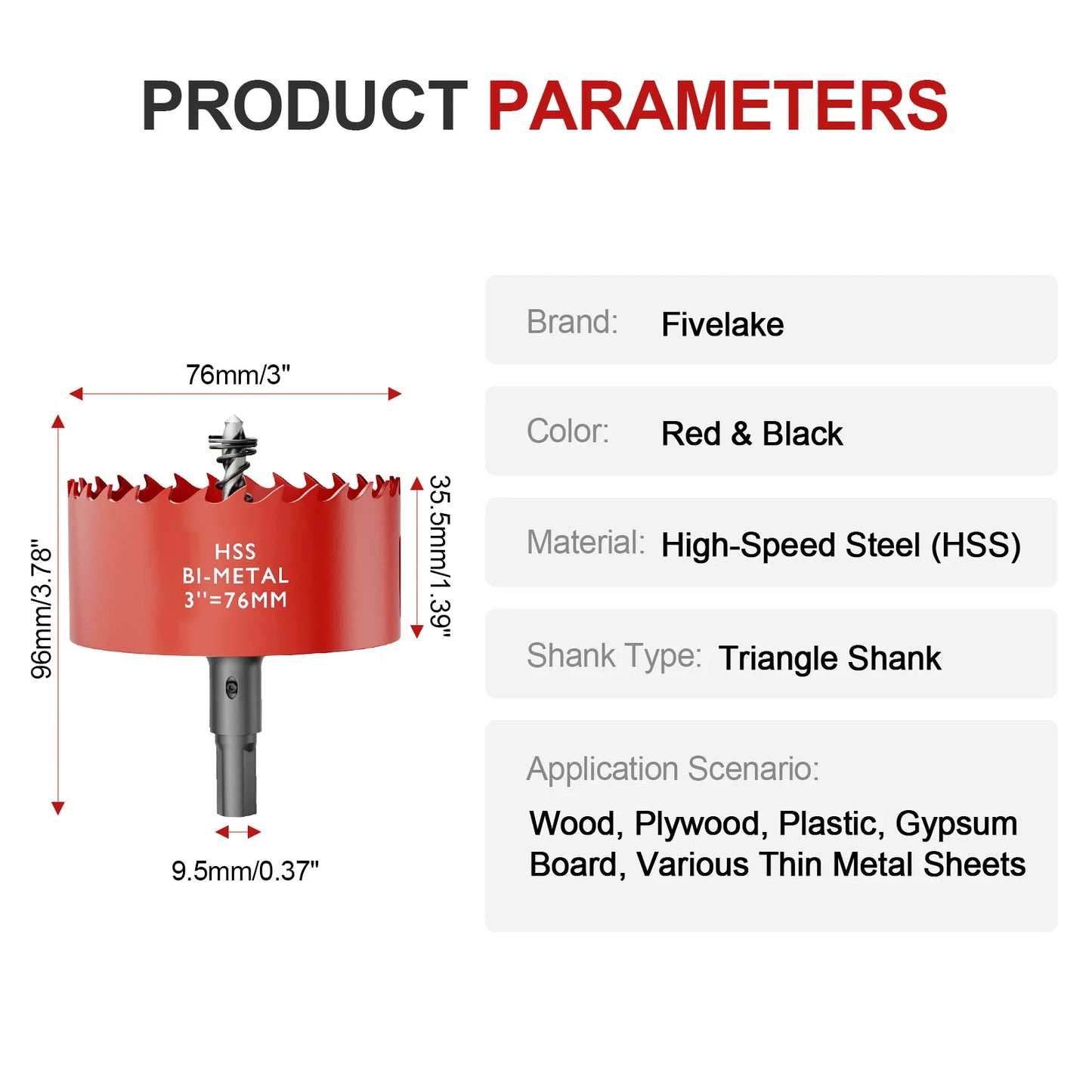 PRODUCT PARAMETERS

76mm/3"

96mm/3.78"

HSS
BI-METAL
3''=76MM

35.5mm/1.39"

9.5mm/0.37"

Brand: Fivelake

Color: Red & Black

Material: High-Speed Steel (HSS)

Shank Type: Triangle Shank

Application Scenario:

Wood, Plywood, Plastic, Gypsum Board, Various Thin Metal Sheets